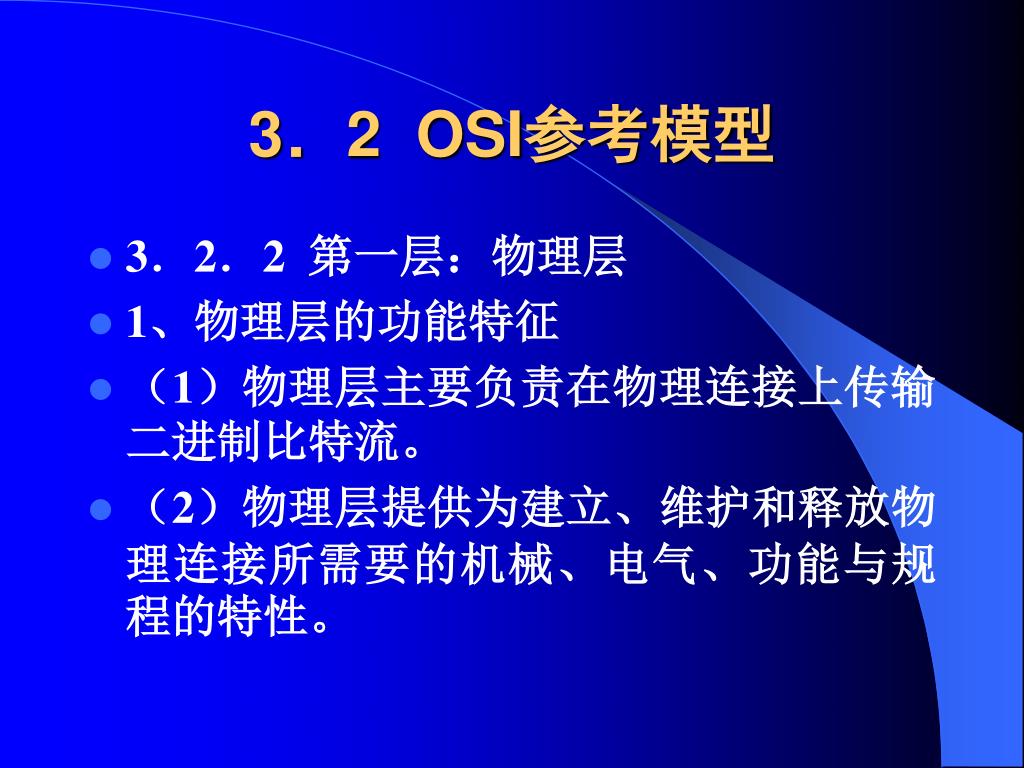 3．2 OSI参考模型

3．2．2 第一层：物理层

1、物理层的功能特征

（1）物理层主要负责在物理连接上传输二进制比特流。

（2）物理层提供为建立、维护和释放物理连接所需要的机械、电气、功能与规程的特性。